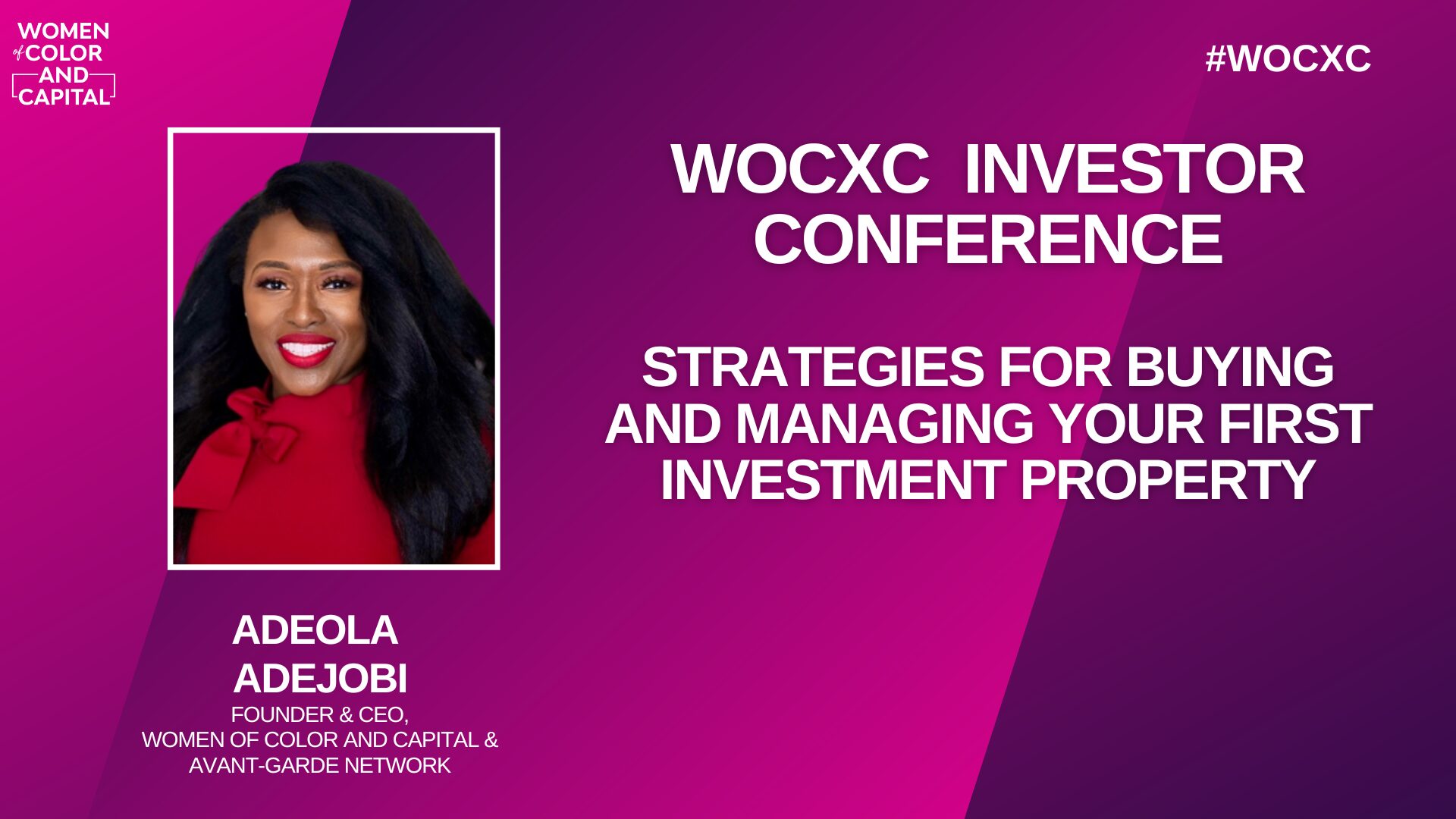 WOMEN of COLOR AND CAPITAL

#WOCXC

WOCXC INVESTOR CONFERENCE

STRATEGIES FOR BUYING AND MANAGING YOUR FIRST INVESTMENT PROPERTY

ADEOLA ADEJOBI
FOUNDER & CEO,
WOMEN OF COLOR AND CAPITAL &
AVANT-GARDE NETWORK